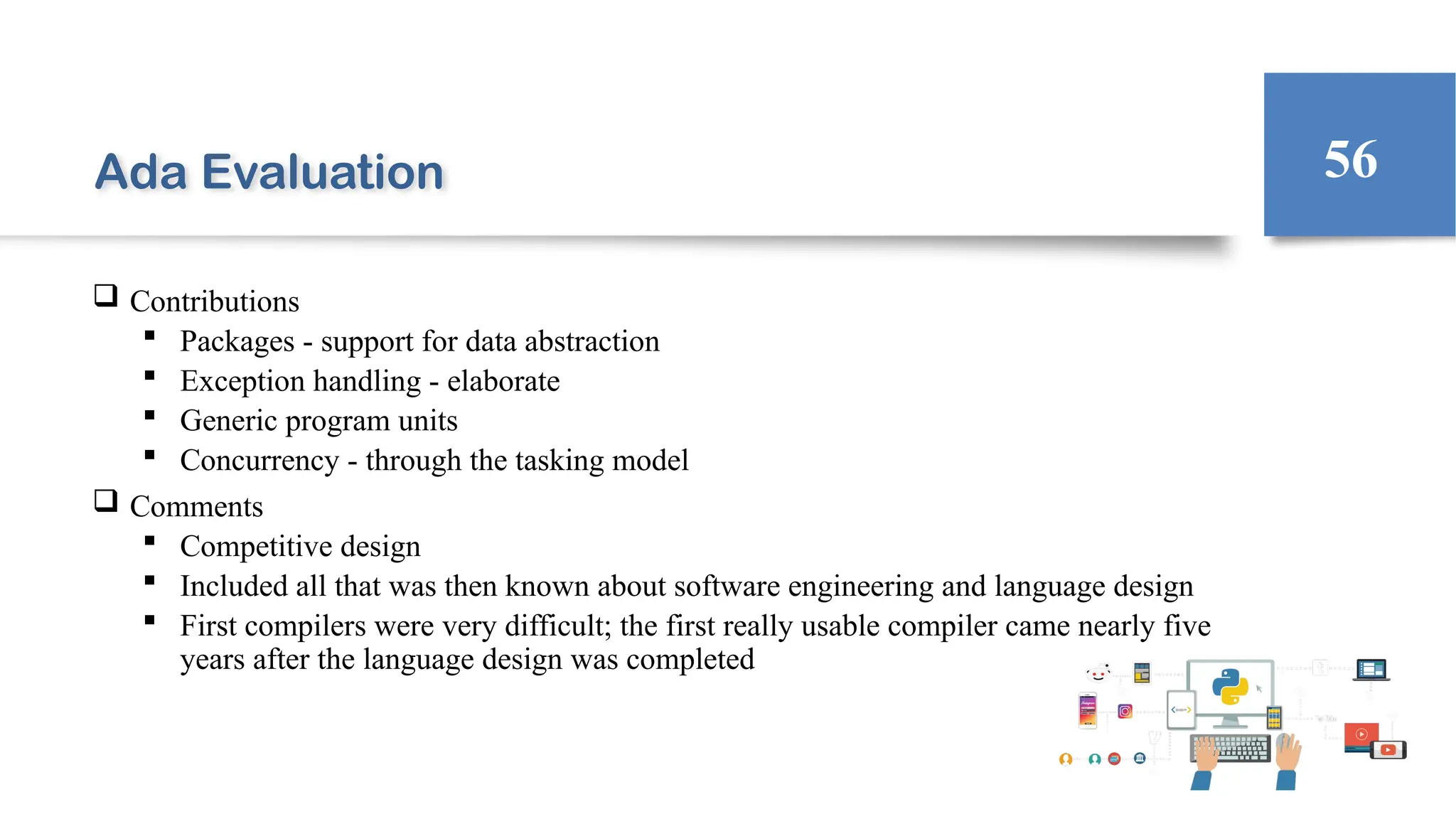 Ada Evaluation

56

❑ Contributions
▪ Packages - support for data abstraction
▪ Exception handling - elaborate
▪ Generic program units
▪ Concurrency - through the tasking model

❑ Comments
▪ Competitive design
▪ Included all that was then known about software engineering and language design
▪ First compilers were very difficult; the first really usable compiler came nearly five years after the language design was completed